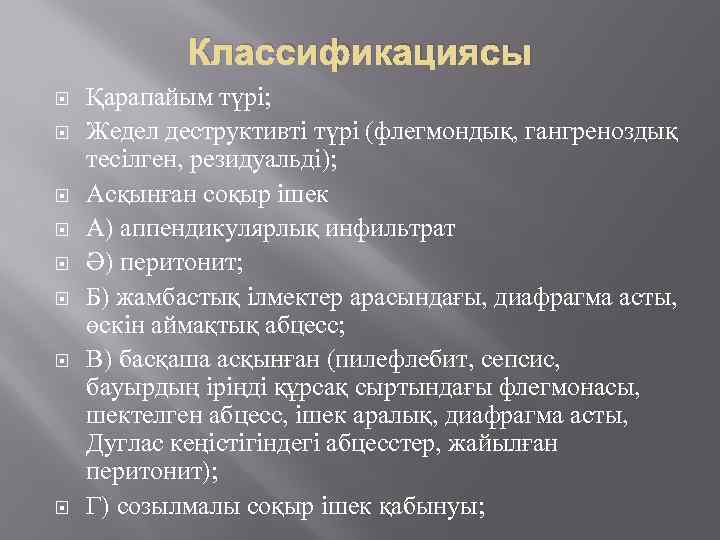 Классификациясы

Қарапайым түрі;

Жедел деструктивті түрі (флегмондық, гангреноздық тесілген, резидуальді);

Асқынған соқыр ішек

А) аппендикулярлық инфильтрат

Ә) перитонит;

Б) жамбастық ілмектер арасындағы, диафрагма асты, өскін аймақтық абцесс;

В) басқаша асқынған (пилефлебит, сепсис, бауырдың іріңді құрсақ сыртындағы флегмонасы, шектелген абцесс, ішек аралық, диафрагма асты, Дуглас кеңістігіндегі абцесстер, жайылған перитонит);

Г) созылмалы соқыр ішек қабынуы;